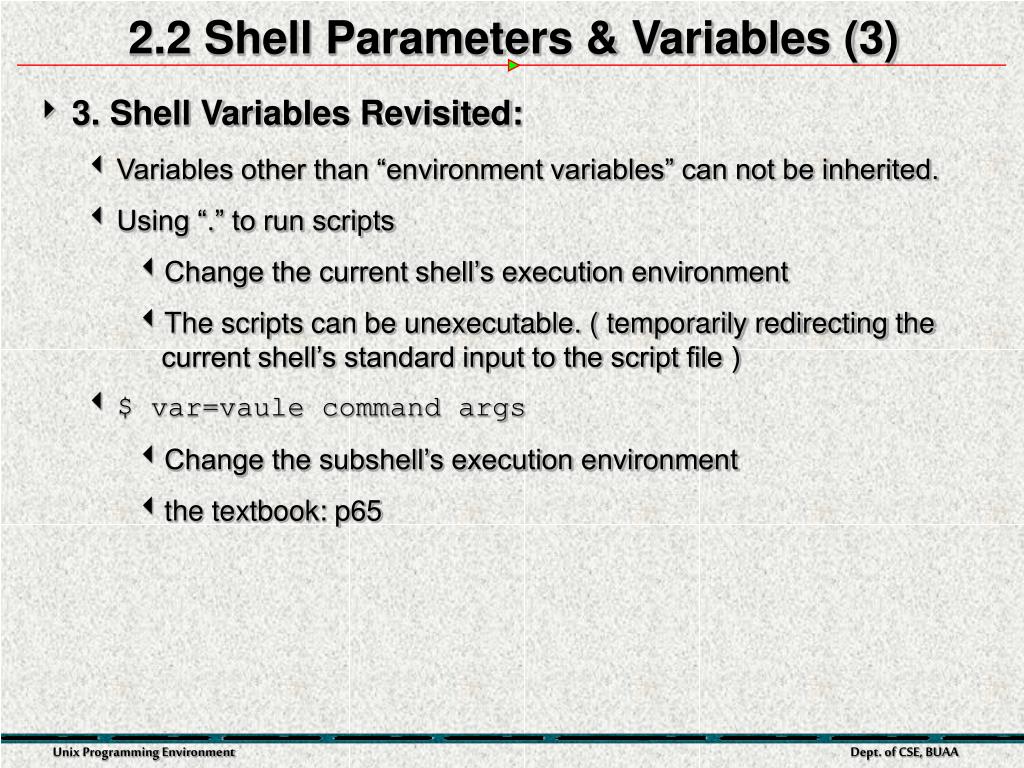 2.2 Shell Parameters & Variables (3)

3. Shell Variables Revisited:

Variables other than “environment variables” can not be inherited.

Using “.” to run scripts

Change the current shell’s execution environment

The scripts can be unexecutable. ( temporarily redirecting the current shell’s standard input to the script file )

$ var=vaule command args

Change the subshell’s execution environment

the textbook: p65

Unix Programming Environment

Dept. of CSE, BUAA